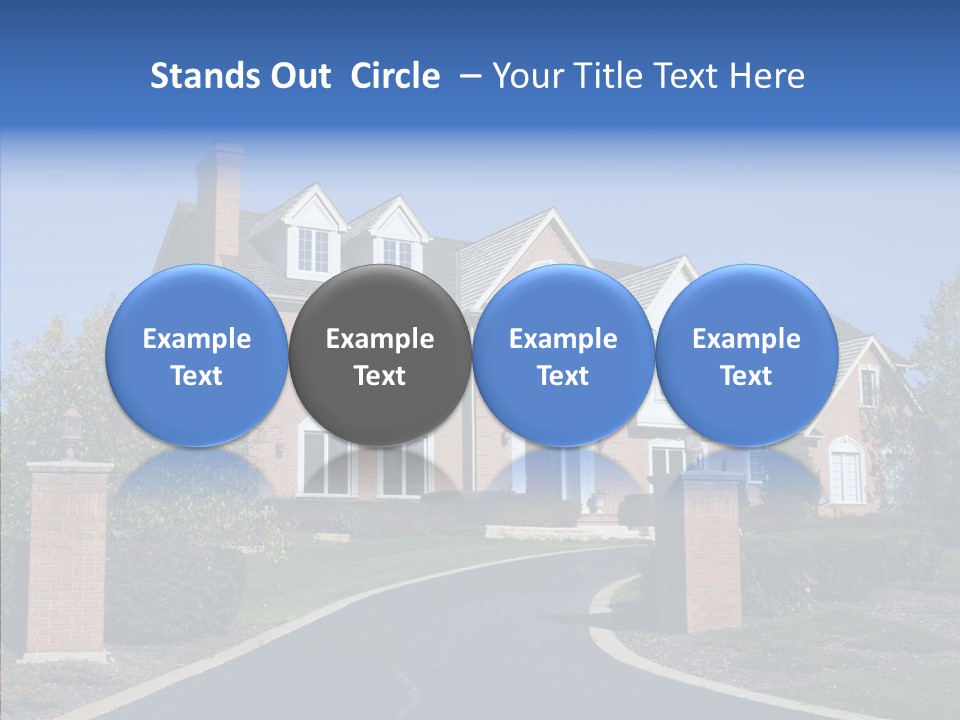 Stands Out Circle – Your Title Text Here

Example Text

Example Text

Example Text

Example Text